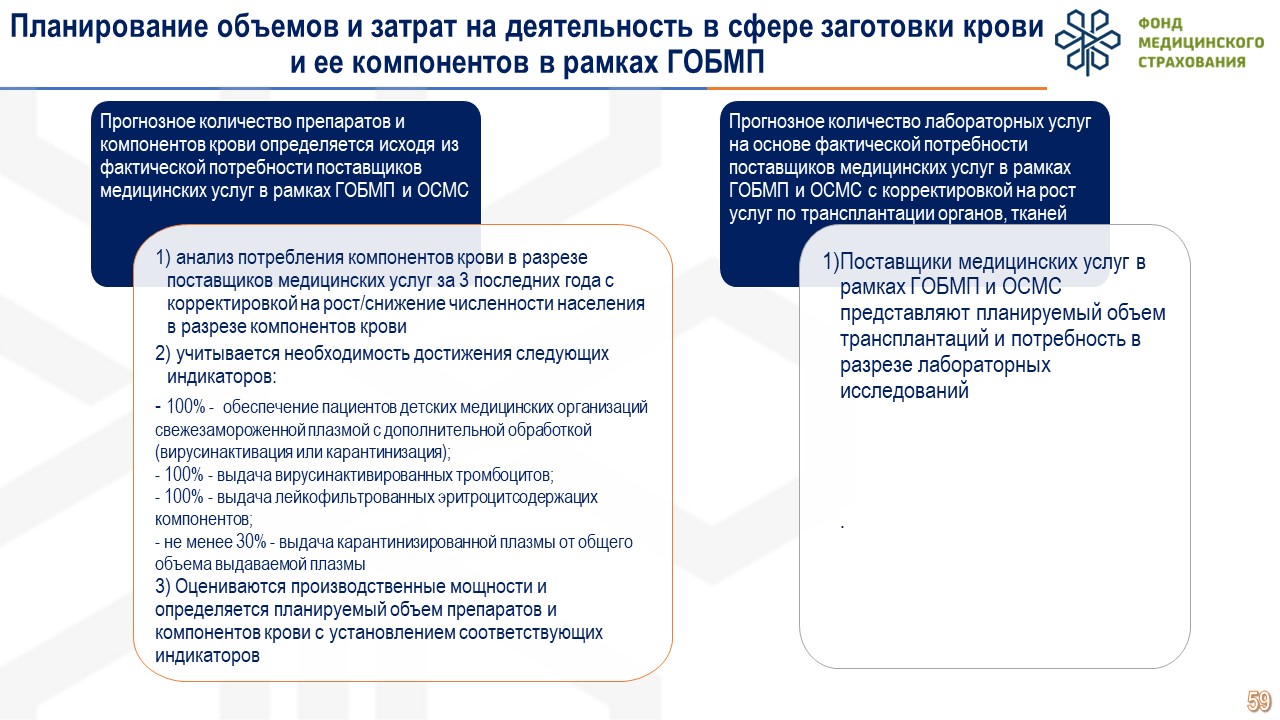 Планирование объемов и затрат на деятельность в сфере заготовки крови и ее компонентов в рамках ГОБМП

ФОНД МЕДИЦИНСКОГО СТРАХОВАНИЯ

Прогнозное количество препаратов и компонентов крови определяется исходя из фактической потребности поставщиков медицинских услуг в рамках ГОБМП и ОСМС

1) анализ потребления компонентов крови в разрезе поставщиков медицинских услуг за 3 последних года с корректировкой на рост/снижение численности населения в разрезе компонентов крови
2) учитывается необходимость достижения следующих индикаторов:
- 100% - обеспечение пациентов детских медицинских организаций свежезамороженной плазмой с дополнительной обработкой (вирусинактивация или карантинизация);
- 100% - выдача вирусинактивированных тромбоцитов;
- 100% - выдача лейкофильтрованных эритроцитсодержащих компонентов;
- не менее 30% - выдача карантинизированной плазмы от общего объема выдаваемой плазмы
3) Оцениваются производственные мощности и определяется планируемый объем препаратов и компонентов крови с установлением соответствующих индикаторов

Прогнозное количество лабораторных услуг на основе фактической потребности поставщиков медицинских услуг в рамках ГОБМП и ОСМС с корректировкой на рост услуг по трансплантации органов, тканей

1)Поставщики медицинских услуг в рамках ГОБМП и ОСМС представляют планируемый объем трансплантаций и потребность в разрезе лабораторных исследований

.

59